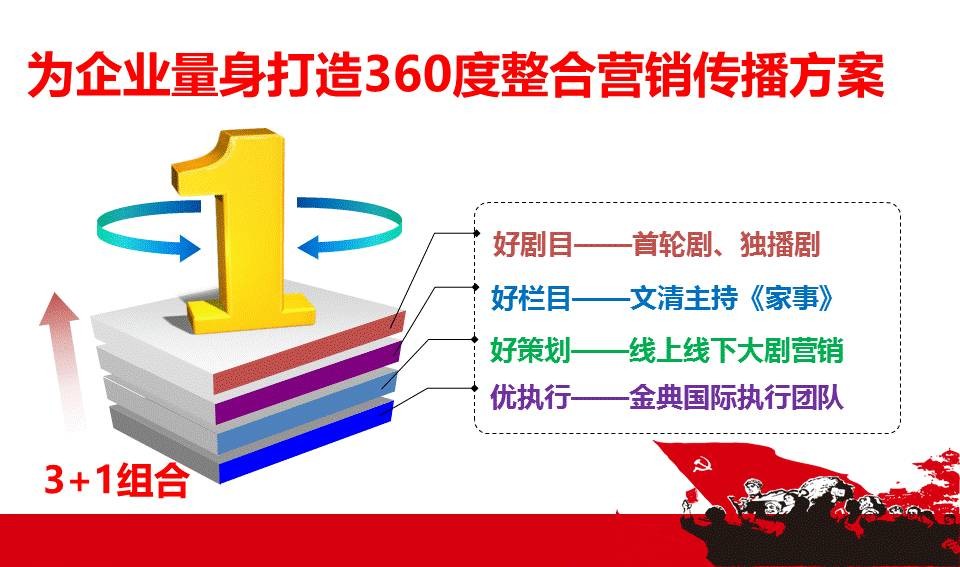 为企业量身打造360度整合营销传播方案

1

好剧目——首轮剧、独播剧

好栏目——文清主持《家事》

好策划——线上线下大剧营销

优执行——金典国际执行团队

3+1组合